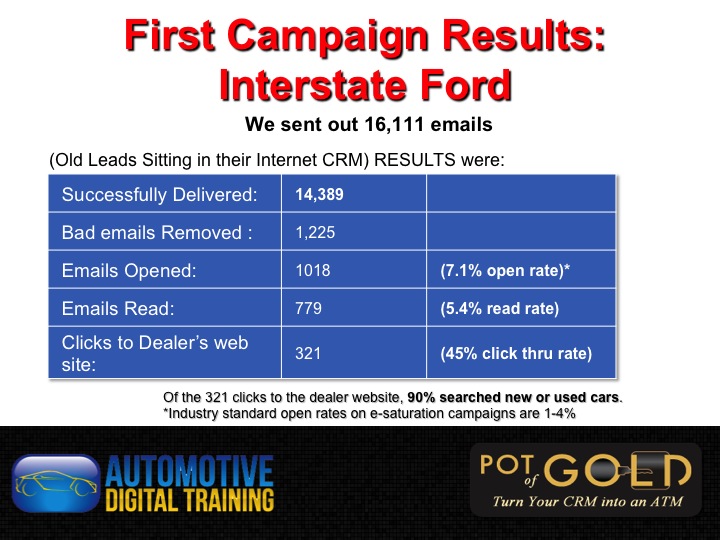 First Campaign Results: Interstate Ford

We sent out 16,111 emails

(Old Leads Sitting in their Internet CRM) RESULTS were:

| Successfully Delivered: | 14,389 | |
|---|---|---|
| Bad emails Removed : | 1,225 | |
| Emails Opened: | 1018 | (7.1% open rate)* |
| Emails Read: | 779 | (5.4% read rate) |
| Clicks to Dealer's web site: | 321 | (45% click thru rate) |

Of the 321 clicks to the dealer website, 90% searched new or used cars.
*Industry standard open rates on e-saturation campaigns are 1-4%

AUTOMOTIVE DIGITAL TRAINING

POT of GOLD
Turn Your CRM into an ATM